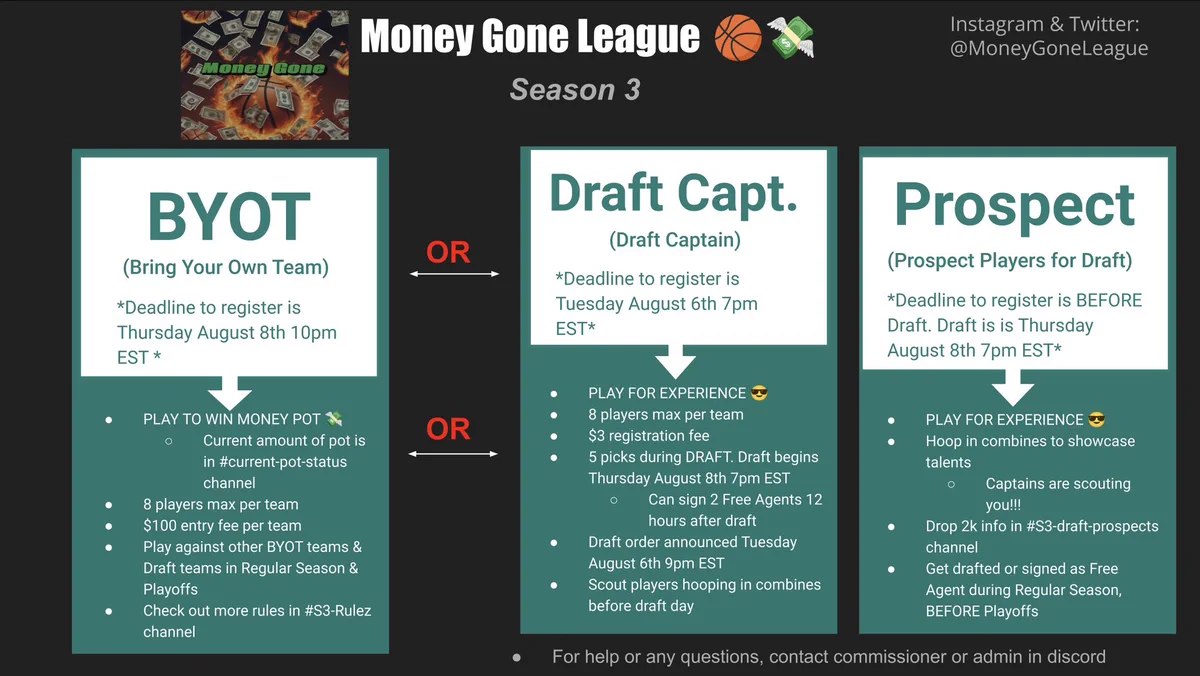 Money Gone

Money Gone League 🏀💸

Season 3

Instagram & Twitter: @MoneyGoneLeague

BYOT
(Bring Your Own Team)
*Deadline to register is Thursday August 8th 10pm EST *

- PLAY TO WIN MONEY POT 💸
  - Current amount of pot is in #current-pot-status channel
- 8 players max per team
- $100 entry fee per team
- Play against other BYOT teams & Draft teams in Regular Season & Playoffs
- Check out more rules in #S3-Rulez channel

OR

OR

Draft Capt.
(Draft Captain)
*Deadline to register is Tuesday August 6th 7pm EST*

- PLAY FOR EXPERIENCE 😎
- 8 players max per team
- $3 registration fee
- 5 picks during DRAFT. Draft begins Thursday August 8th 7pm EST
  - Can sign 2 Free Agents 12 hours after draft
- Draft order announced Tuesday August 6th 9pm EST
- Scout players hooping in combines before draft day

Prospect
(Prospect Players for Draft)
*Deadline to register is BEFORE Draft. Draft is is Thursday August 8th 7pm EST*

- PLAY FOR EXPERIENCE 😎
- Hoop in combines to showcase talents
  - Captains are scouting you!!!
- Drop 2k info in #S3-draft-prospects channel
- Get drafted or signed as Free Agent during Regular Season, BEFORE Playoffs

- For help or any questions, contact commissioner or admin in discord